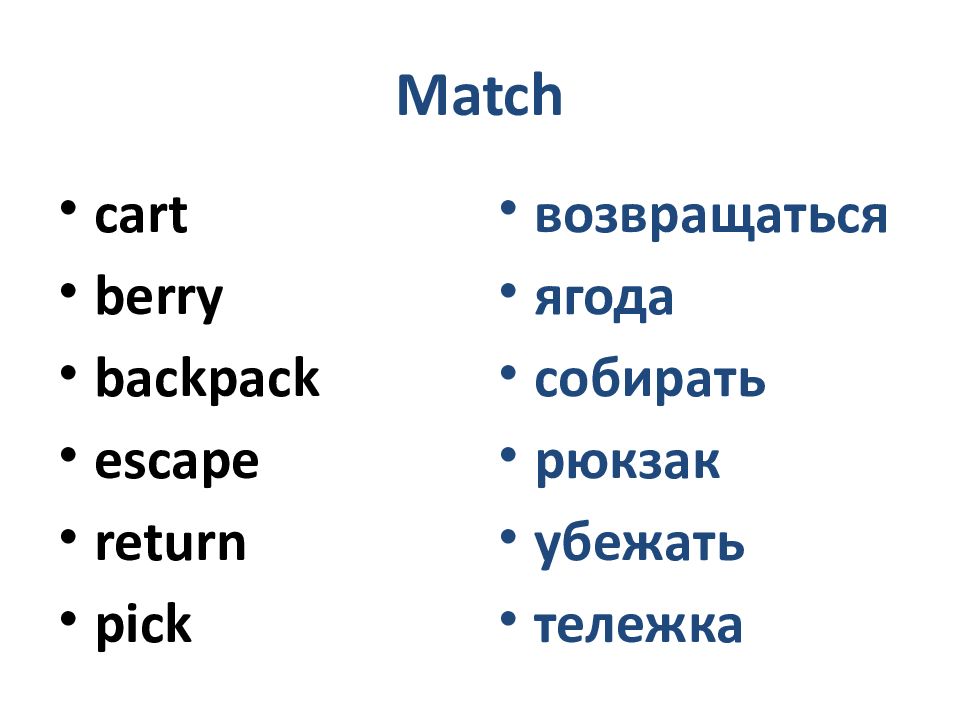 Match

• cart
• berry
• backpack
• escape
• return
• pick

• возвращаться
• ягода
• собирать
• рюкзак
• убежать
• тележка